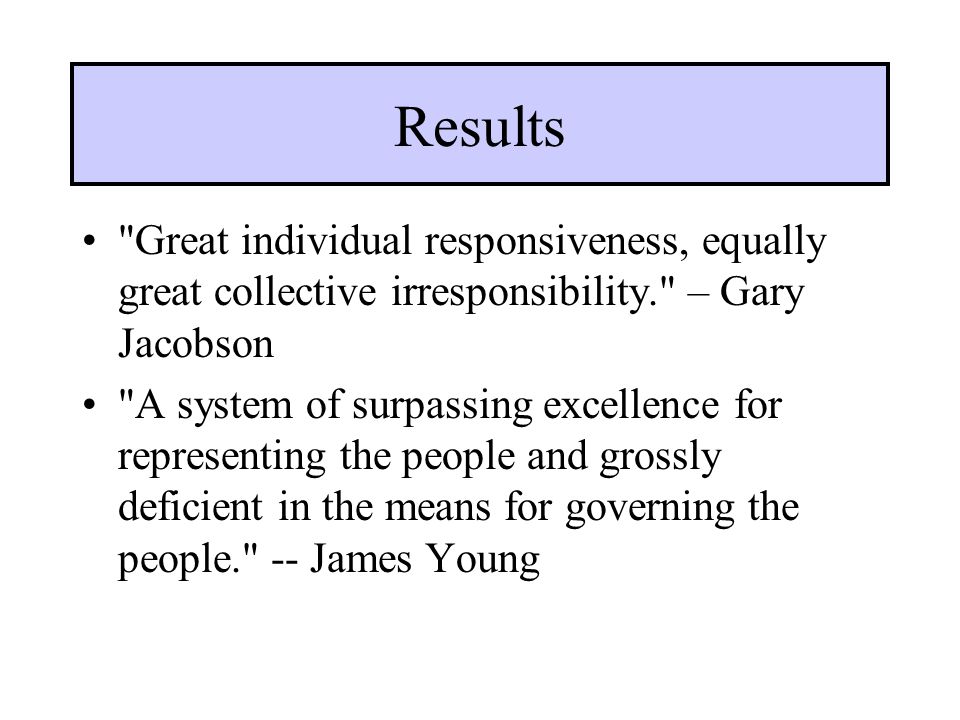 Results

• "Great individual responsiveness, equally great collective irresponsibility." – Gary Jacobson

• "A system of surpassing excellence for representing the people and grossly deficient in the means for governing the people." -- James Young